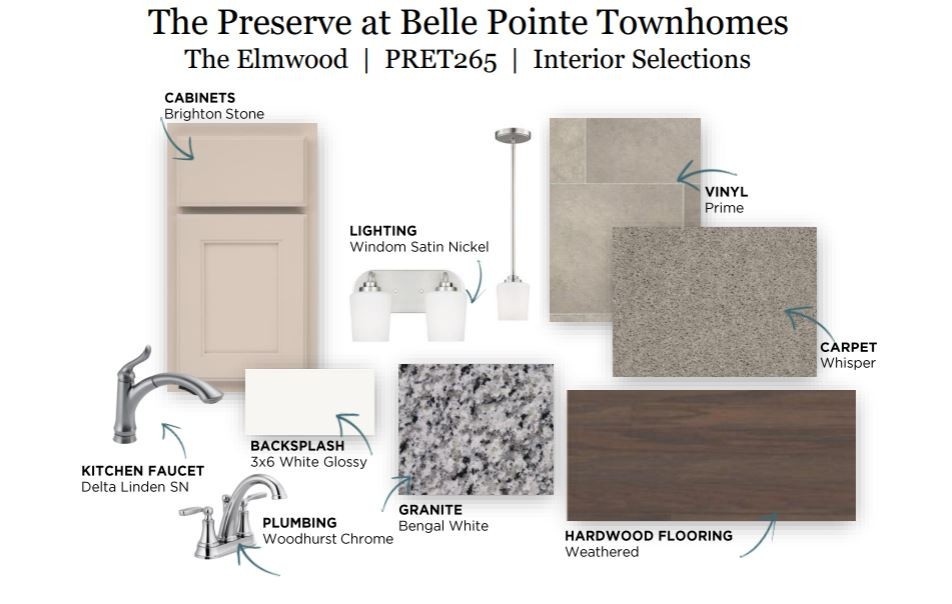 The Preserve at Belle Pointe Townhomes
The Elmwood | PRET265 | Interior Selections

CABINETS
Brighton Stone

LIGHTING
Windom Satin Nickel

VINYL
Prime

CARPET
Whisper

KITCHEN FAUCET
Delta Linden SN

BACKSPLASH
3x6 White Glossy

PLUMBING
Woodhurst Chrome

GRANITE
Bengal White

HARDWOOD FLOORING
Weathered